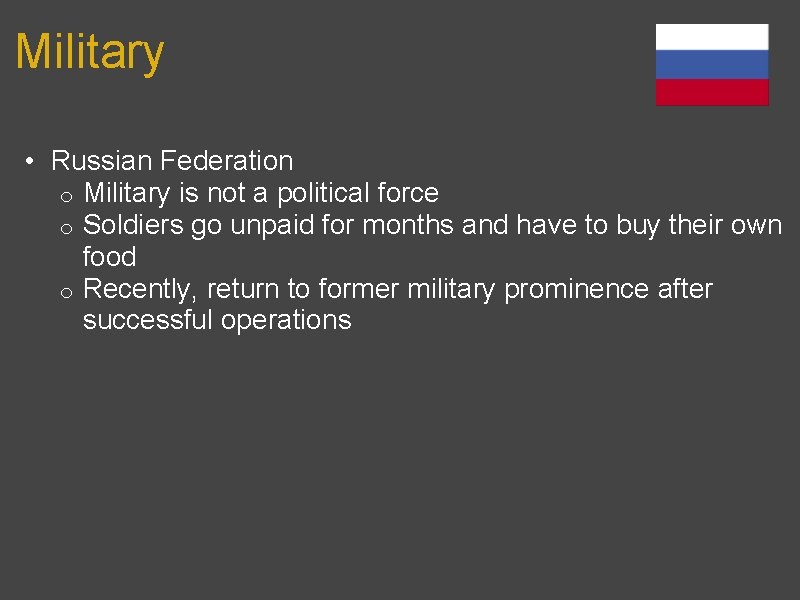 Military

• Russian Federation
  o Military is not a political force
  o Soldiers go unpaid for months and have to buy their own food
  o Recently, return to former military prominence after successful operations